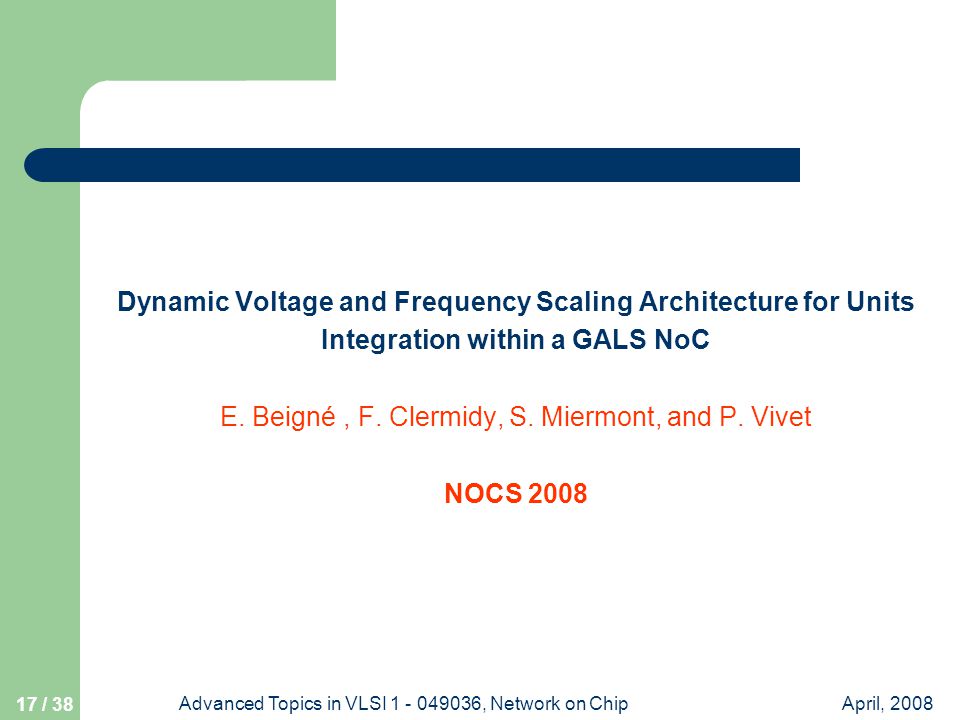 Dynamic Voltage and Frequency Scaling Architecture for Units Integration within a GALS NoC

E. Beigné , F. Clermidy, S. Miermont, and P. Vivet

NOCS 2008

17 / 38

Advanced Topics in VLSI 1 - 049036, Network on Chip

April, 2008